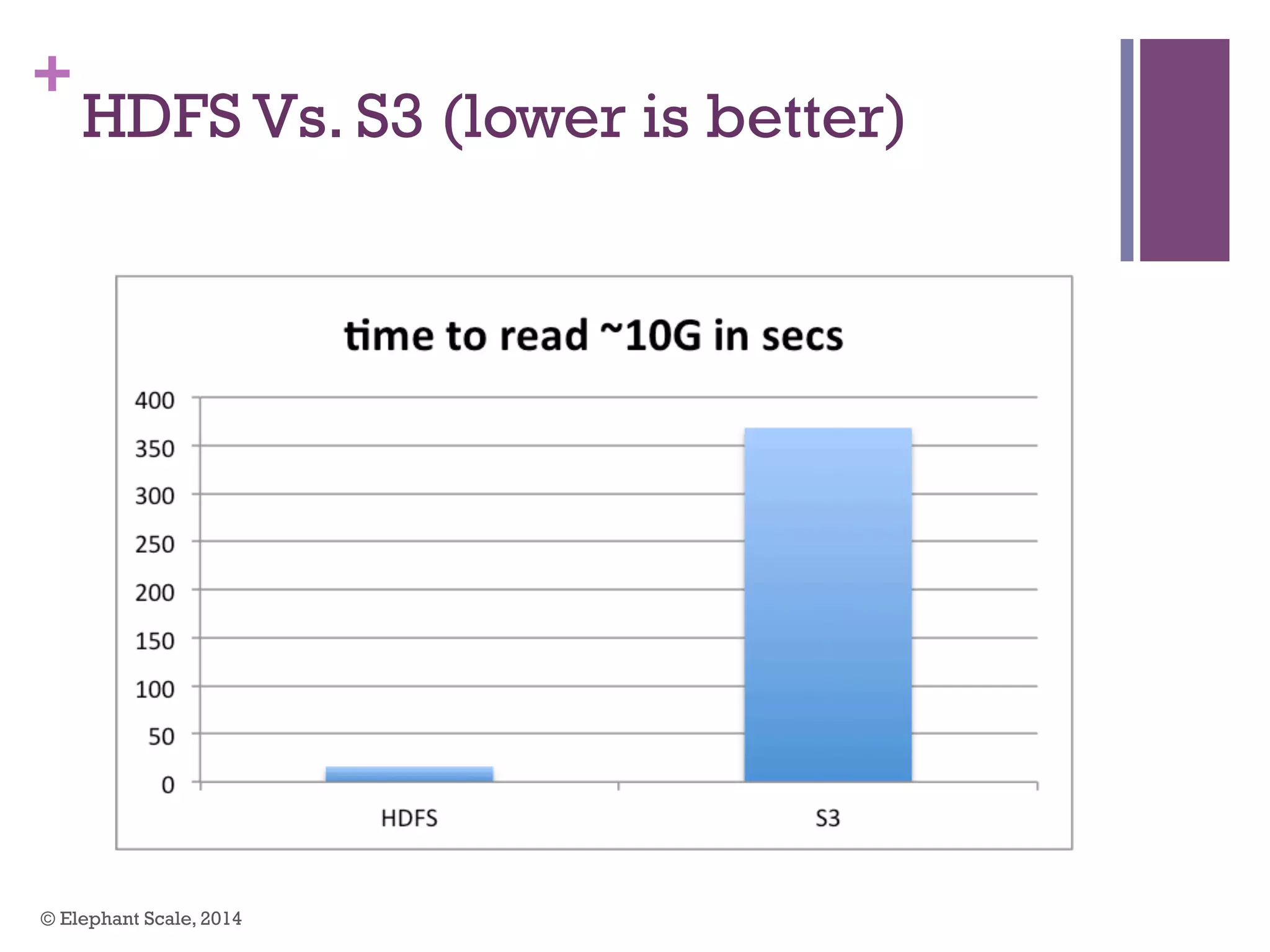 +
HDFS Vs. S3 (lower is better)

time to read ~10G in secs

400
350
300
250
200
150
100
50
0

HDFS
S3

© Elephant Scale, 2014